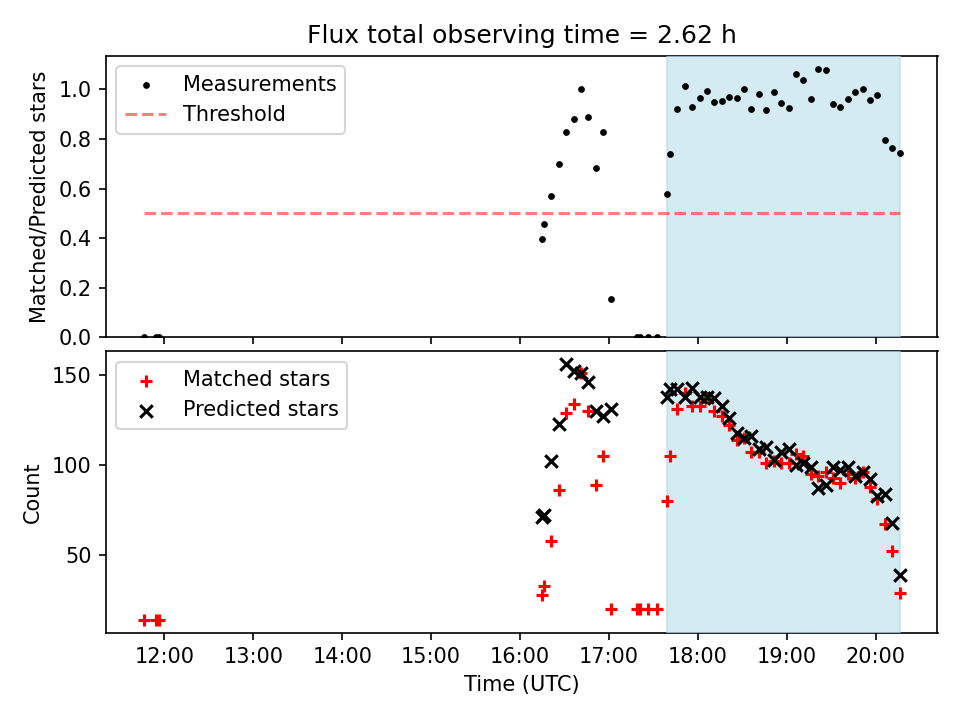 Flux total observing time = 2.62 h

Measurements
Threshold

Matched/Predicted stars

1.0
0.8
0.6
0.4
0.2
0.0

Matched stars
Predicted stars

Count

150
100
50

12:00
13:00
14:00
15:00
16:00
17:00
18:00
19:00
20:00

Time (UTC)